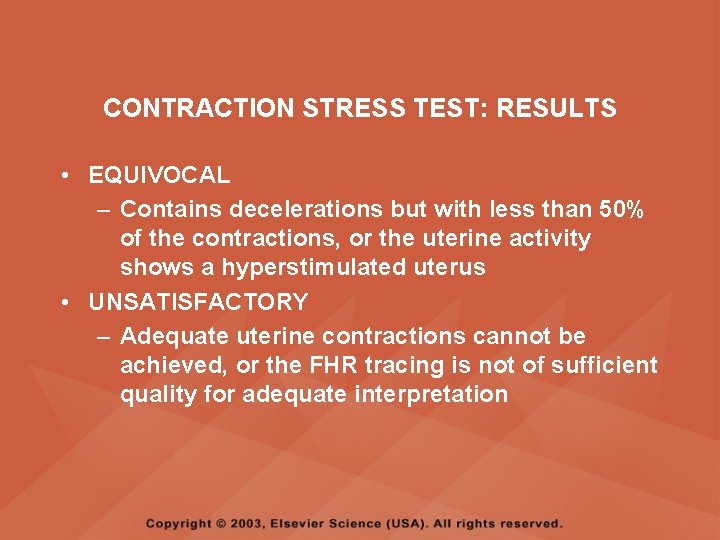 CONTRACTION STRESS TEST: RESULTS

• EQUIVOCAL
– Contains decelerations but with less than 50% of the contractions, or the uterine activity shows a hyperstimulated uterus
• UNSATISFACTORY
– Adequate uterine contractions cannot be achieved, or the FHR tracing is not of sufficient quality for adequate interpretation

Copyright © 2003, Elsevier Science (USA). All rights reserved.